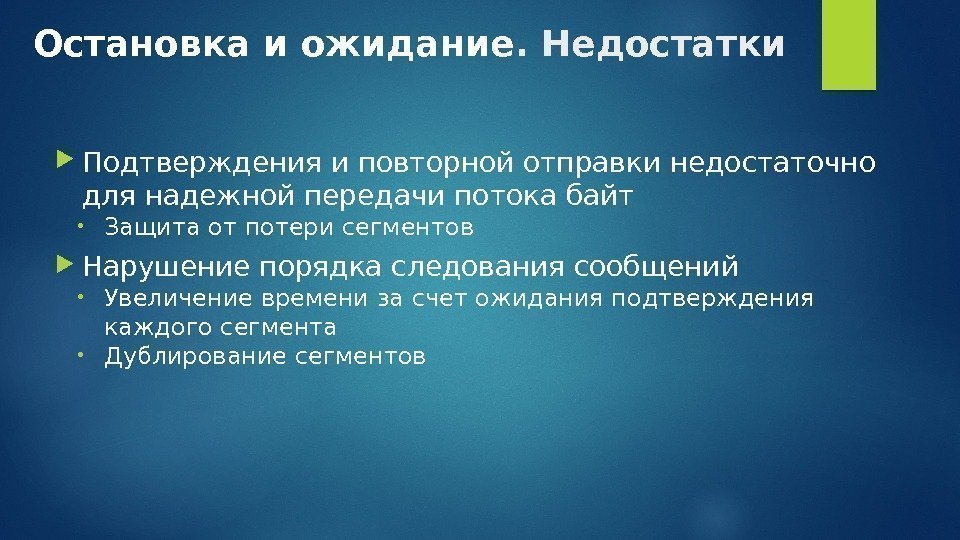 Остановка и ожидание. Недостатки

Подтверждения и повторной отправки недостаточно для надежной передачи потока байт

Защита от потери сегментов

Нарушение порядка следования сообщений

Увеличение времени за счет ожидания подтверждения каждого сегмента

Дублирование сегментов